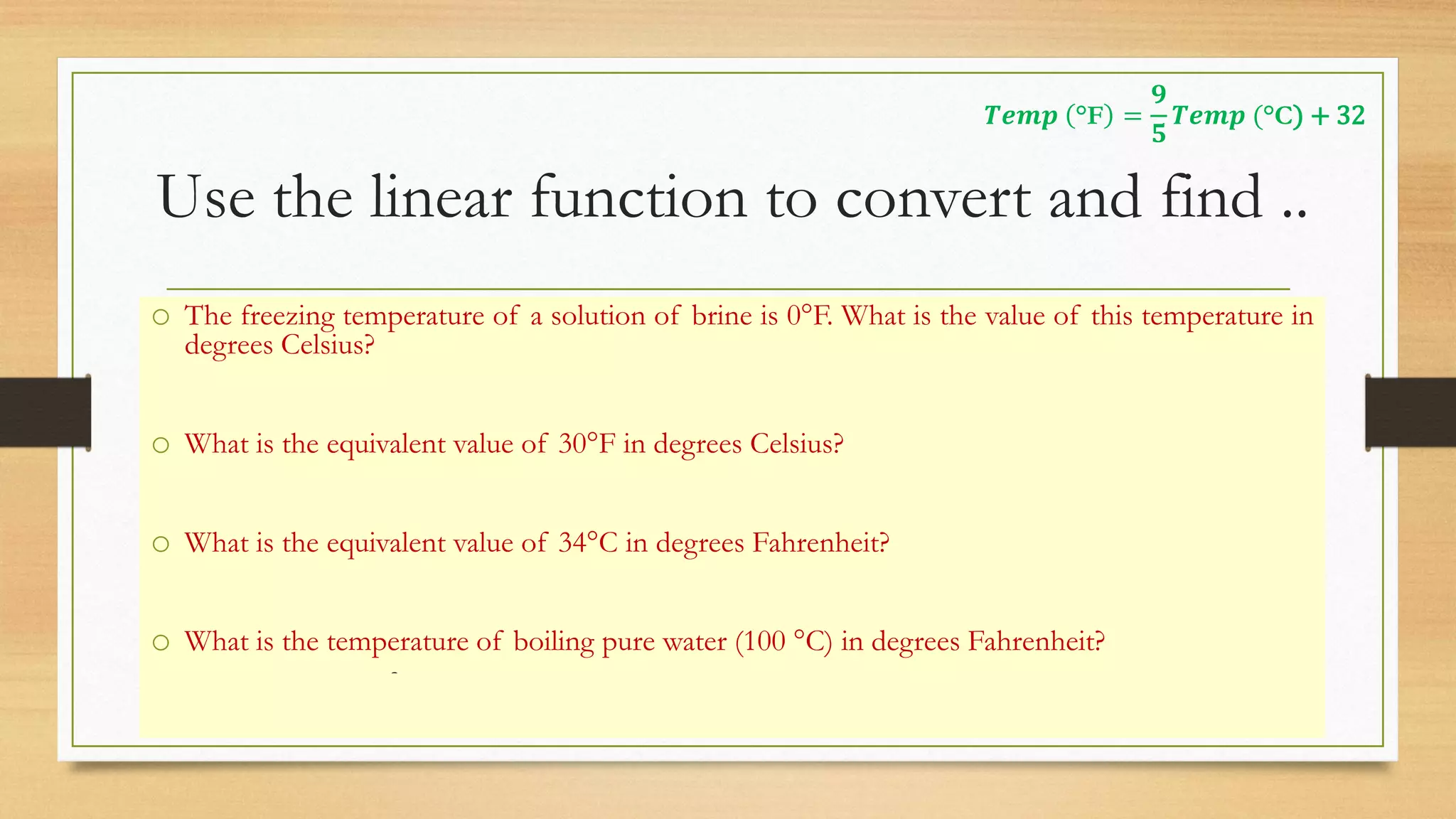 $Temp\ (°F) = \frac{9}{5} Temp\ (°C) + 32$

Use the linear function to convert and find ..

○ The freezing temperature of a solution of brine is 0°F. What is the value of this temperature in degrees Celsius?

○ What is the equivalent value of 30°F in degrees Celsius?

○ What is the equivalent value of 34°C in degrees Fahrenheit?

○ What is the temperature of boiling pure water (100 °C) in degrees Fahrenheit?